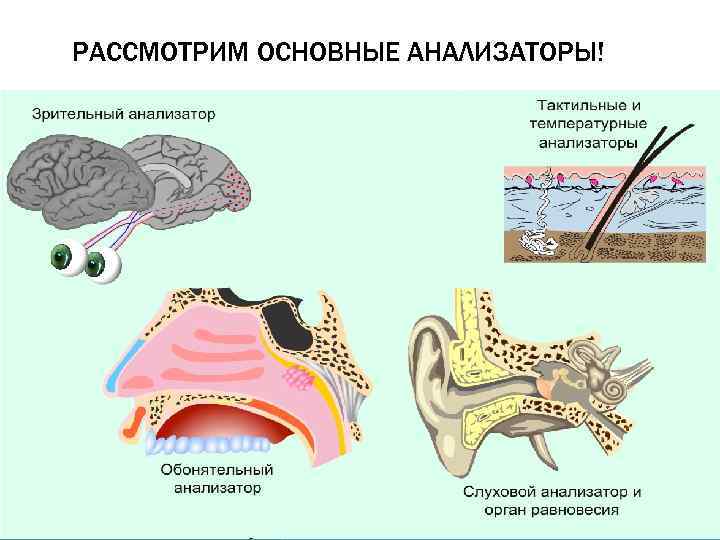 РАССМОТРИМ ОСНОВНЫЕ АНАЛИЗАТОРЫ!

Зрительный анализатор

Тактильные и температурные анализаторы

Обонятельный анализатор

Слуховой анализатор и орган равновесия